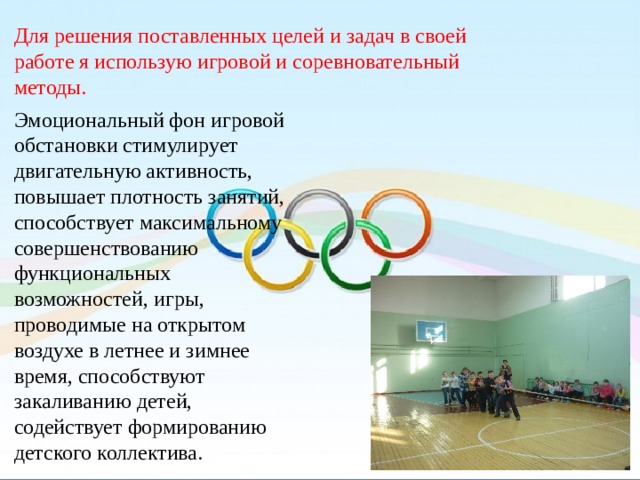 Для решения поставленных целей и задач в своей работе я использую игровой и соревновательный методы.

Эмоциональный фон игровой обстановки стимулирует двигательную активность, повышает плотность занятий, способствует максимальному совершенствованию функциональных возможностей, игры, проводимые на открытом воздухе в летнее и зимнее время, способствуют закаливанию детей, содействует формированию детского коллектива.